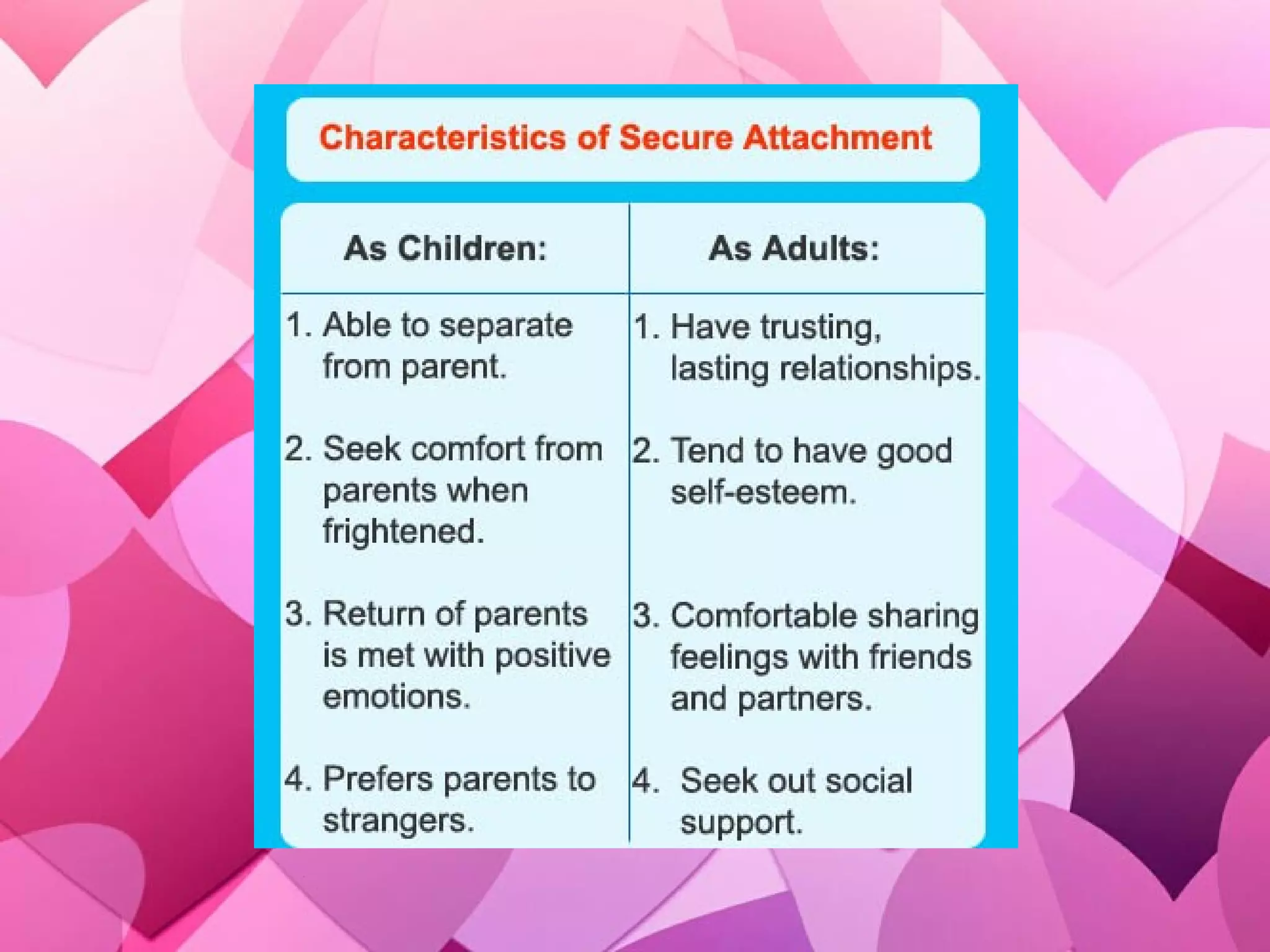 Characteristics of Secure Attachment

| As Children: | As Adults: |
|---|---|
| 1. Able to separate from parent. | 1. Have trusting, lasting relationships. |
| 2. Seek comfort from parents when frightened. | 2. Tend to have good self-esteem. |
| 3. Return of parents is met with positive emotions. | 3. Comfortable sharing feelings with friends and partners. |
| 4. Prefers parents to strangers. | 4. Seek out social support. |